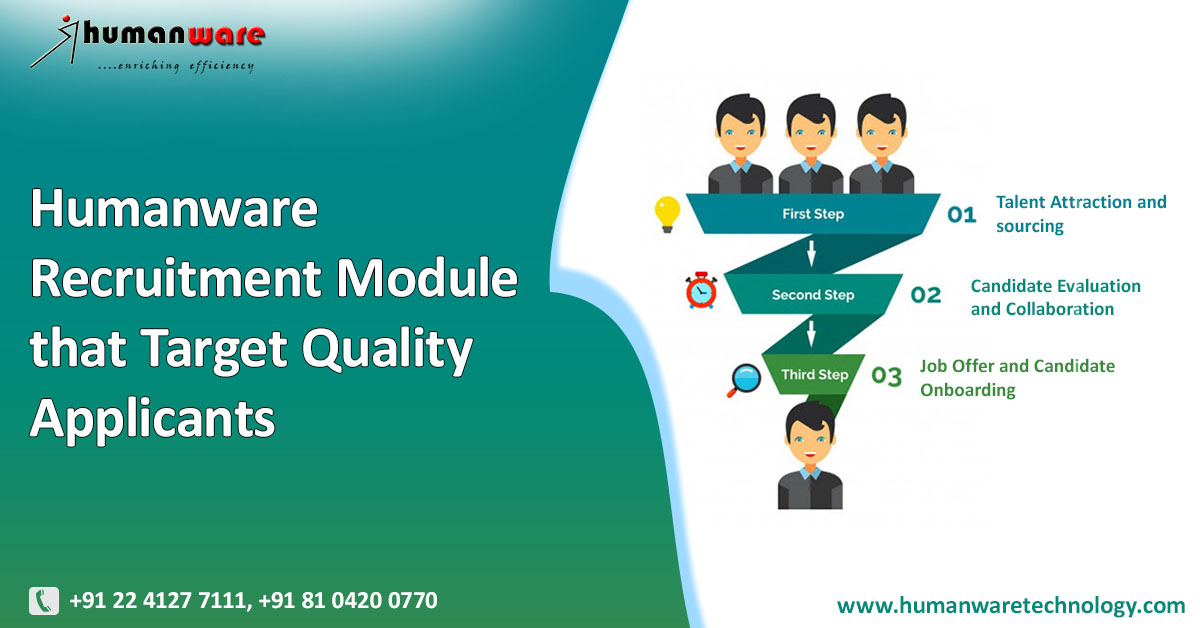 humanware
....enriching efficiency

Humanware Recruitment Module that Target Quality Applicants

First Step
01 Talent Attraction and sourcing

Second Step
02 Candidate Evaluation and Collaboration

Third Step
03 Job Offer and Candidate Onboarding

+91 22 4127 7111, +91 81 0420 0770

www.humanwaretechnology.com